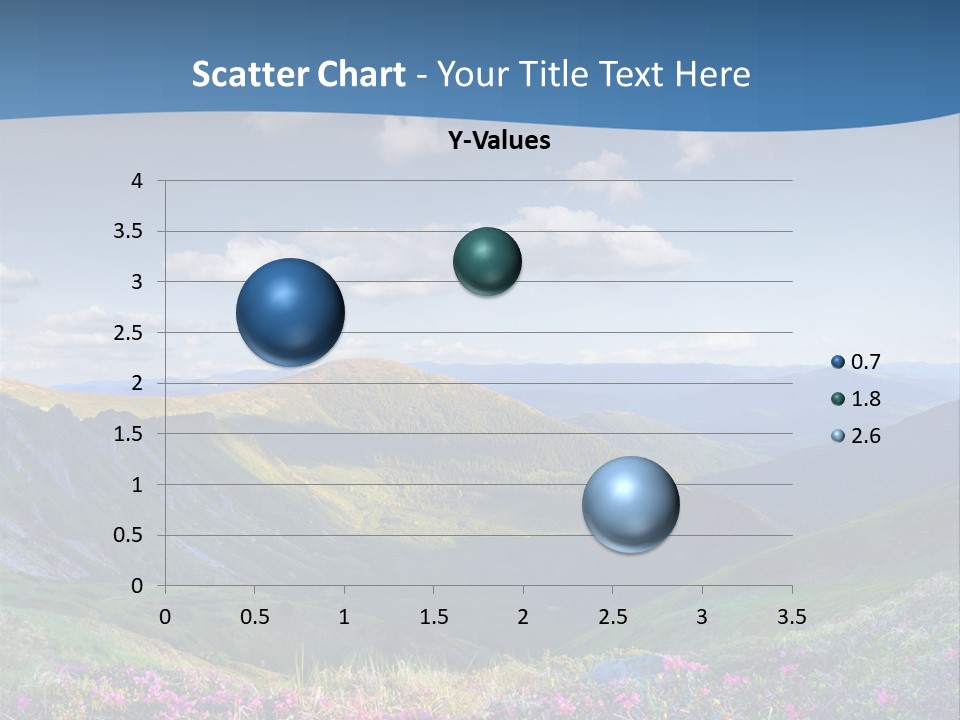 Scatter Chart - Your Title Text Here

Y-Values

4
3.5
3
2.5
2
1.5
1
0.5
0

0 0.5 1 1.5 2 2.5 3 3.5

0.7
1.8
2.6